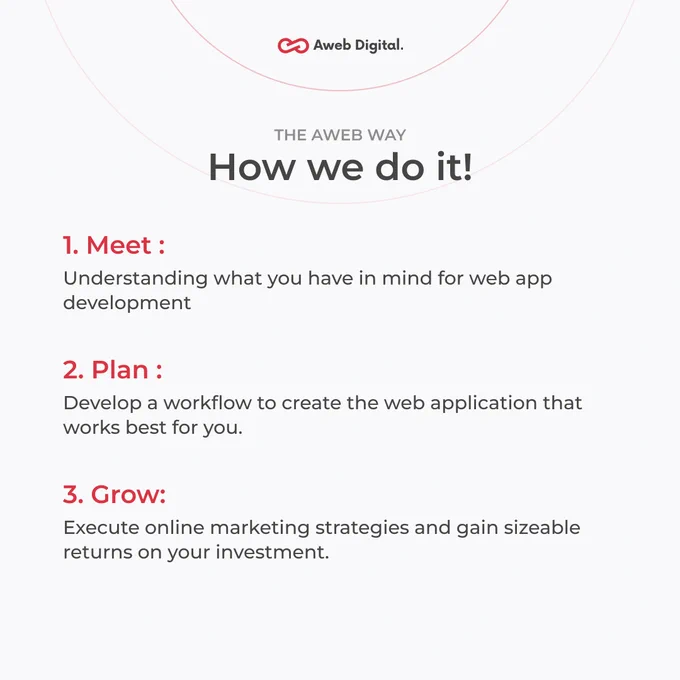 Aweb Digital.

THE AWEB WAY

How we do it!

1. Meet :

Understanding what you have in mind for web app development

2. Plan :

Develop a workflow to create the web application that works best for you.

3. Grow:

Execute online marketing strategies and gain sizeable returns on your investment.